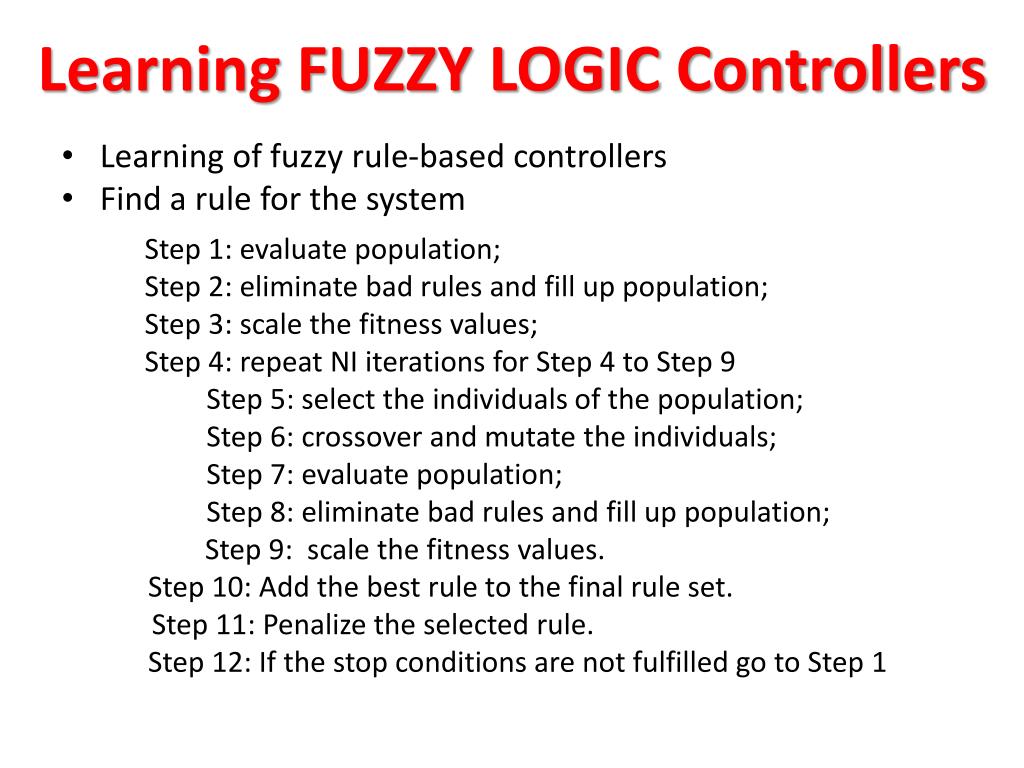 Learning FUZZY LOGIC Controllers

• Learning of fuzzy rule-based controllers
• Find a rule for the system

Step 1: evaluate population;
Step 2: eliminate bad rules and fill up population;
Step 3: scale the fitness values;
Step 4: repeat NI iterations for Step 4 to Step 9
Step 5: select the individuals of the population;
Step 6: crossover and mutate the individuals;
Step 7: evaluate population;
Step 8: eliminate bad rules and fill up population;
Step 9: scale the fitness values.
Step 10: Add the best rule to the final rule set.
Step 11: Penalize the selected rule.
Step 12: If the stop conditions are not fulfilled go to Step 1